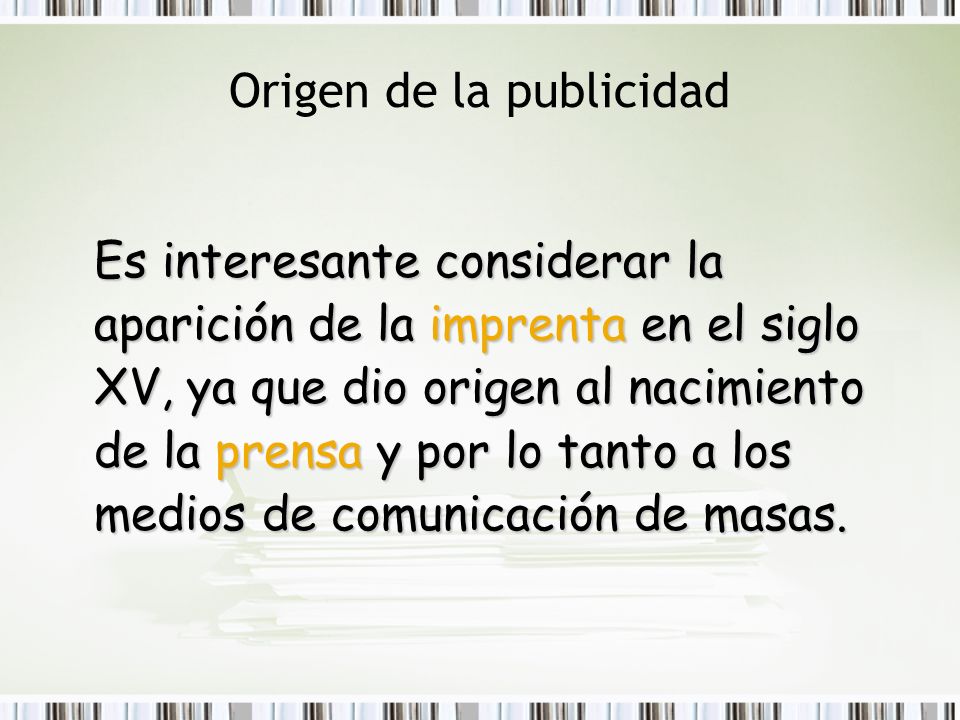 Origen de la publicidad

Es interesante considerar la aparición de la imprenta en el siglo XV, ya que dio origen al nacimiento de la prensa y por lo tanto a los medios de comunicación de masas.